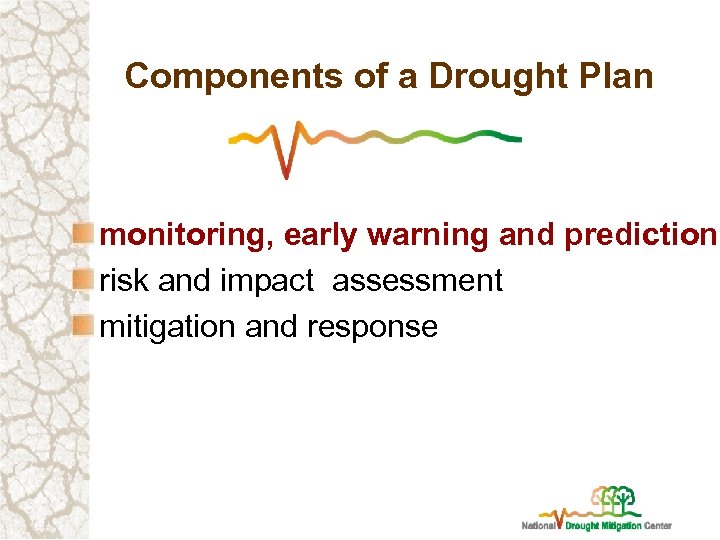 Components of a Drought Plan

monitoring, early warning and prediction
risk and impact assessment
mitigation and response

National Drought Mitigation Center